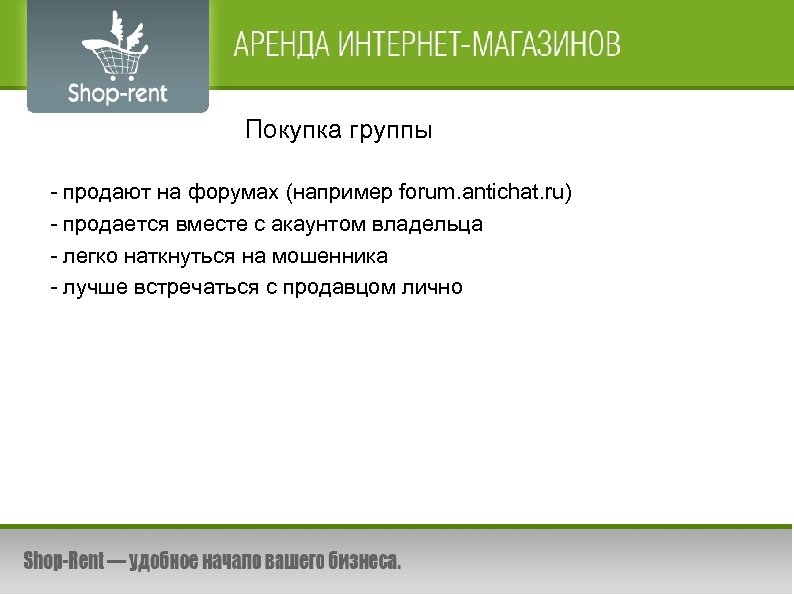 Shop-rent

АРЕНДА ИНТЕРНЕТ-МАГАЗИНОВ

Покупка группы

- продают на форумах (например forum.antichat.ru)
- продается вместе с акаунтом владельца
- легко наткнуться на мошенника
- лучше встречаться с продавцом лично

Shop-Rent — удобное начало вашего бизнеса.